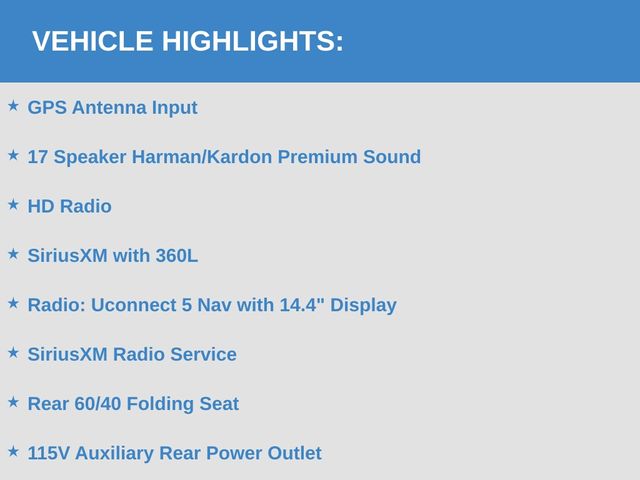 VEHICLE HIGHLIGHTS:

★ GPS Antenna Input

★ 17 Speaker Harman/Kardon Premium Sound

★ HD Radio

★ SiriusXM with 360L

★ Radio: Uconnect 5 Nav with 14.4" Display

★ SiriusXM Radio Service

★ Rear 60/40 Folding Seat

★ 115V Auxiliary Rear Power Outlet